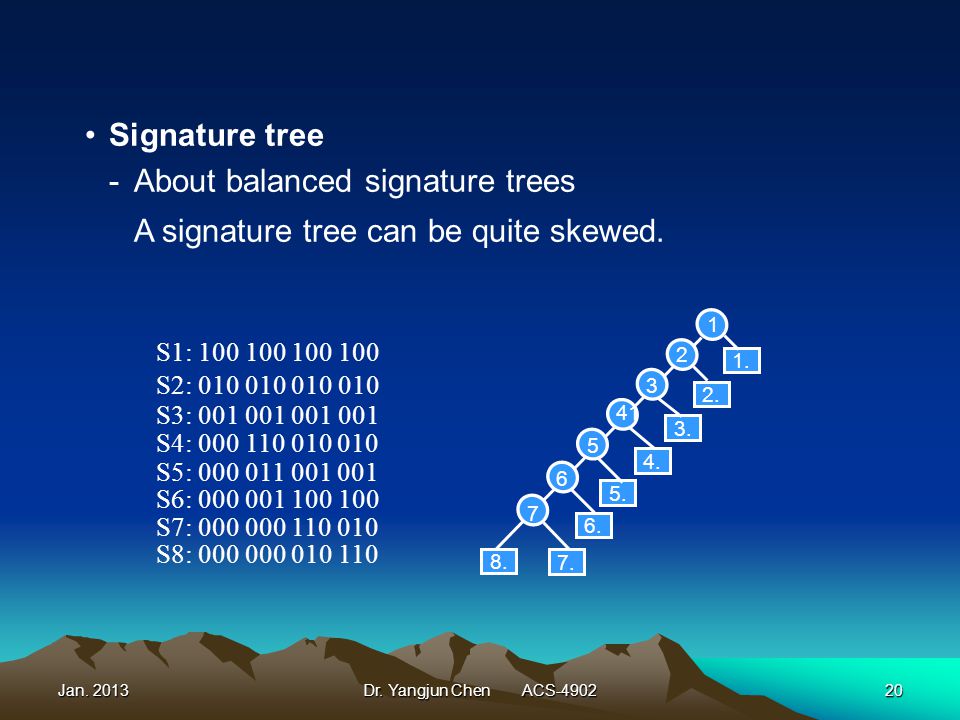 • Signature tree

- About balanced signature trees

A signature tree can be quite skewed.

S1: 100 100 100 100
S2: 010 010 010 010
S3: 001 001 001 001
S4: 000 110 010 010
S5: 000 011 001 001
S6: 000 001 100 100
S7: 000 000 110 010
S8: 000 000 010 110

1
2
1.
3
2.
4
3.
5
4.
6
5.
7
6.
8.
7.

Jan. 2013 Dr. Yangjun Chen ACS-4902 20